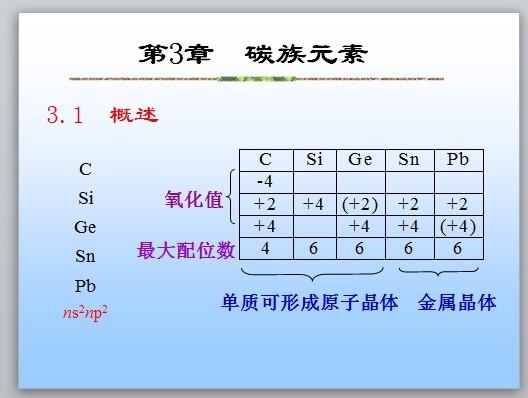 第3章　碳族元素

3.1　概述

C
Si
Ge
Sn
Pb
$ns^2np^2$

| | C | Si | Ge | Sn | Pb |
|---|---|---|---|---|---|
| 氧化值 | -4 | | | | |
| | +2 | +4 | (+2) | +2 | +2 |
| | +4 | | +4 | +4 | (+4) |
| 最大配位数 | 4 | 6 | 6 | 6 | 6 |

单质可形成原子晶体　金属晶体